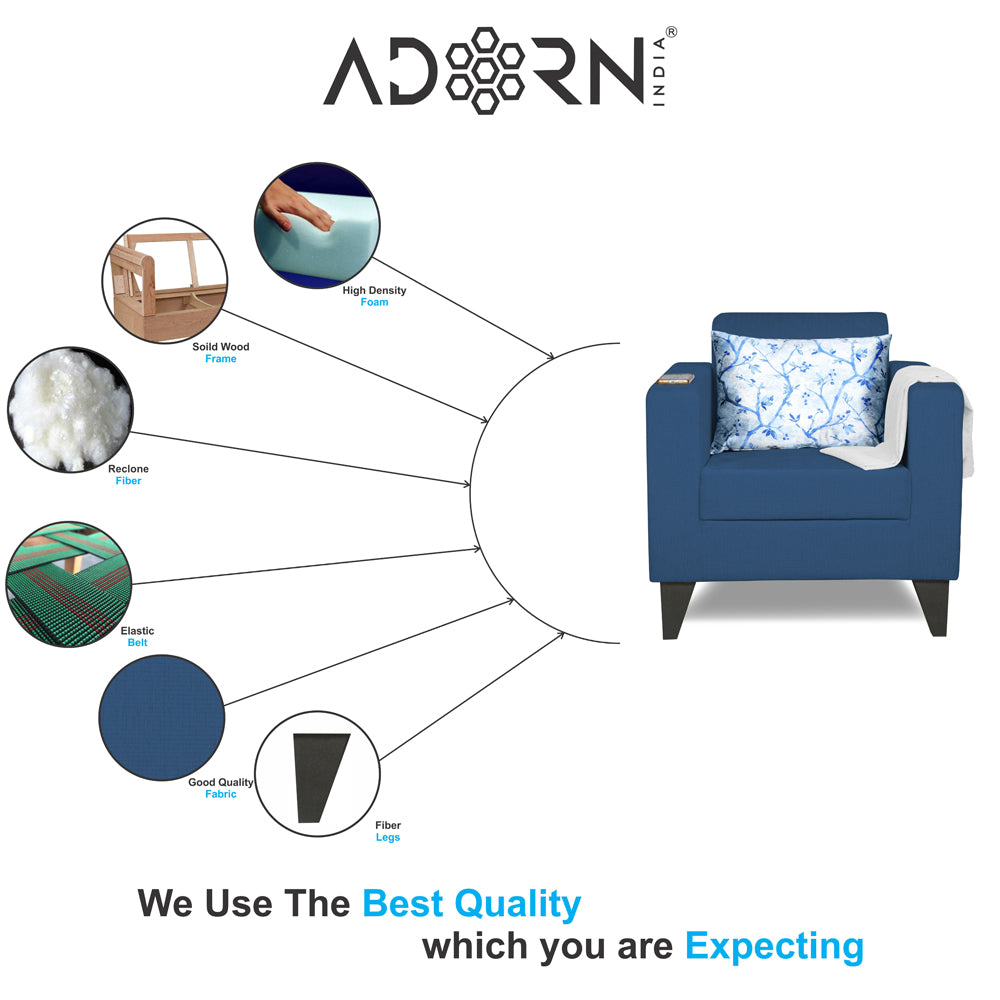 ADORN INDIA®

High Density
Foam

Soild Wood
Frame

Reclone
Fiber

Elastic
Belt

Good Quality
Fabric

Fiber
Legs

We Use The Best Quality
which you are Expecting